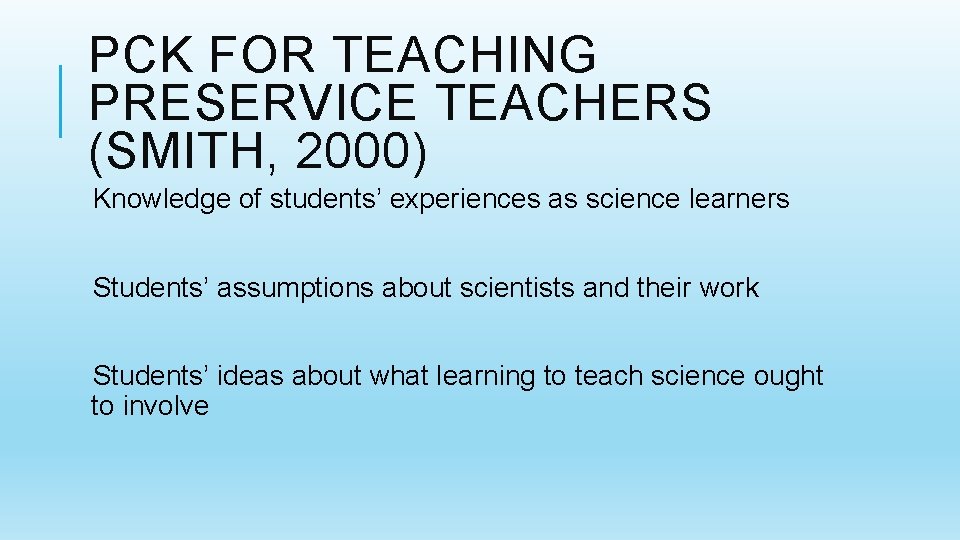 PCK FOR TEACHING PRESERVICE TEACHERS (SMITH, 2000)

Knowledge of students’ experiences as science learners

Students’ assumptions about scientists and their work

Students’ ideas about what learning to teach science ought to involve